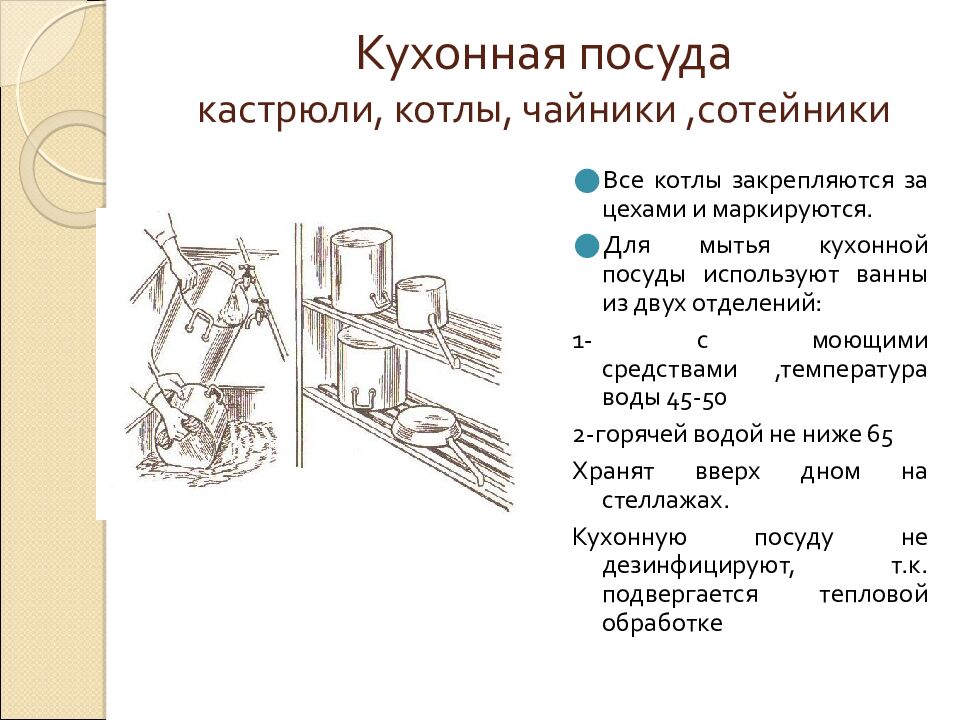 Кухонная посуда
кастрюли, котлы, чайники ,сотейники

Все котлы закрепляются за цехами и маркируются.

Для мытья кухонной посуды используют ванны из двух отделений:

1- с моющими средствами ,температура воды 45-50

2-горячей водой не ниже 65

Хранят вверх дном на стеллажах.

Кухонную посуду не дезинфицируют, т.к. подвергается тепловой обработке